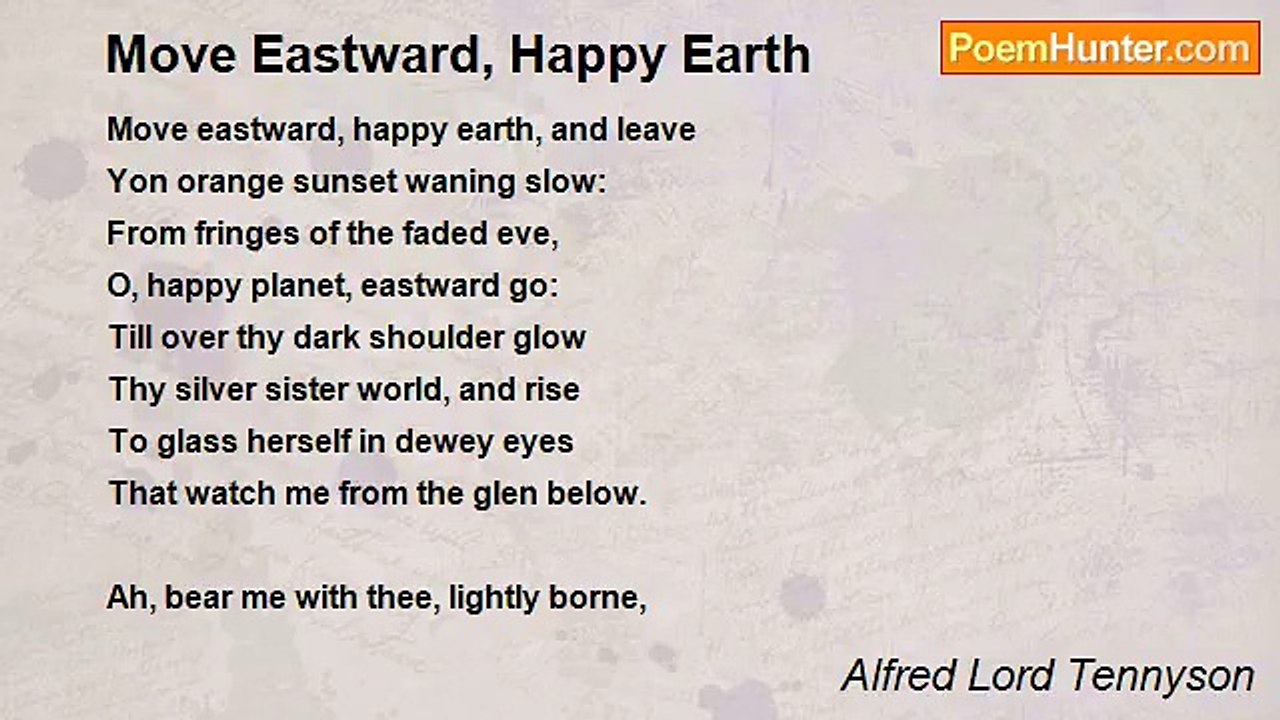 Move Eastward, Happy Earth

PoemHunter.com

Move eastward, happy earth, and leave
Yon orange sunset waning slow:
From fringes of the faded eve,
O, happy planet, eastward go:
Till over thy dark shoulder glow
Thy silver sister world, and rise
To glass herself in dewey eyes
That watch me from the glen below.

Ah, bear me with thee, lightly borne,

Alfred Lord Tennyson